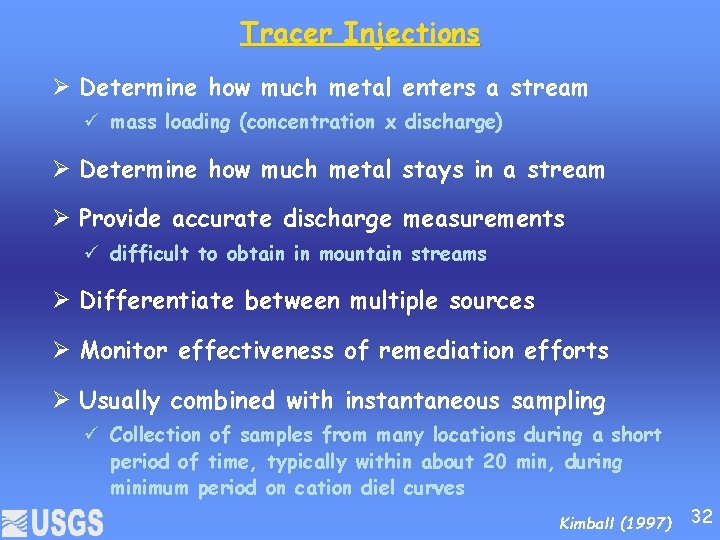 Tracer Injections

➢ Determine how much metal enters a stream
✓ mass loading (concentration x discharge)

➢ Determine how much metal stays in a stream

➢ Provide accurate discharge measurements
✓ difficult to obtain in mountain streams

➢ Differentiate between multiple sources

➢ Monitor effectiveness of remediation efforts

➢ Usually combined with instantaneous sampling
✓ Collection of samples from many locations during a short period of time, typically within about 20 min, during minimum period on cation diel curves

USGS

Kimball (1997) 32